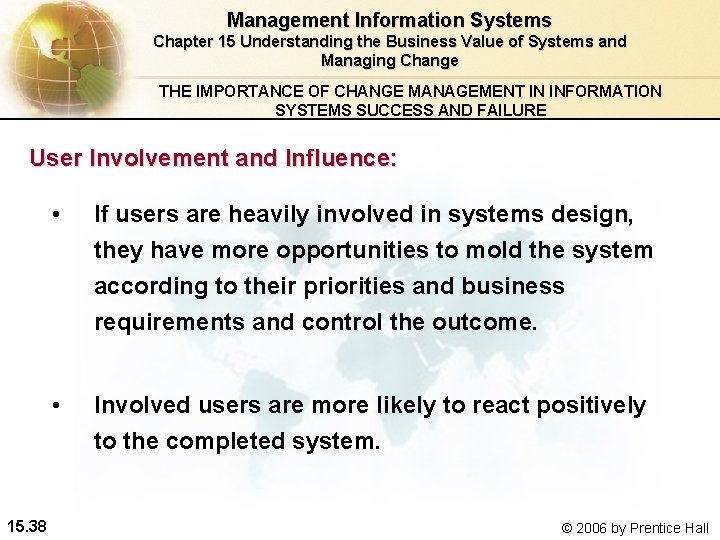 Management Information Systems
Chapter 15 Understanding the Business Value of Systems and Managing Change

THE IMPORTANCE OF CHANGE MANAGEMENT IN INFORMATION SYSTEMS SUCCESS AND FAILURE

User Involvement and Influence:

• If users are heavily involved in systems design, they have more opportunities to mold the system according to their priorities and business requirements and control the outcome.

• Involved users are more likely to react positively to the completed system.

15.38

© 2006 by Prentice Hall